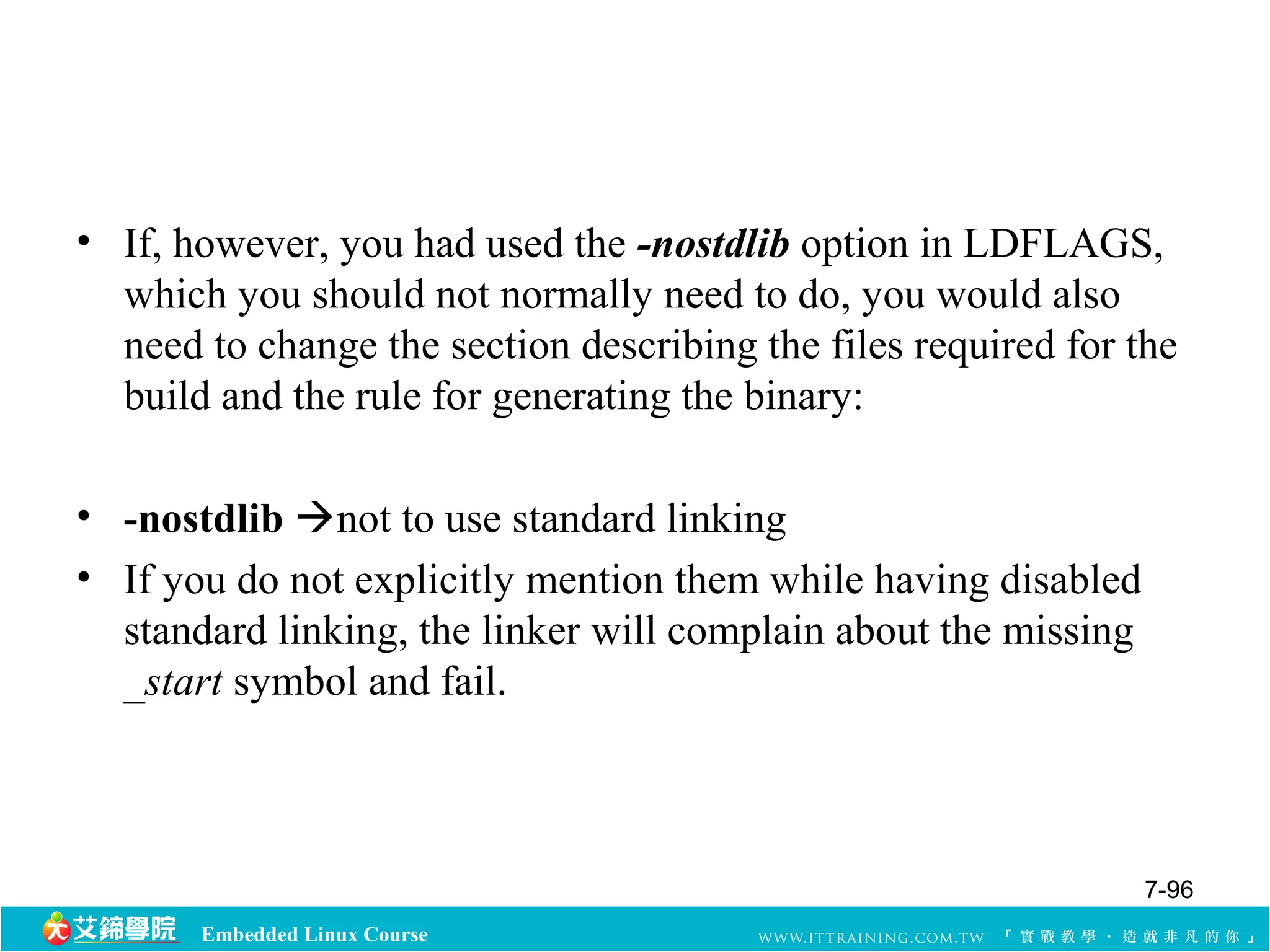 • If, however, you had used the -nostdlib option in LDFLAGS, which you should not normally need to do, you would also need to change the section describing the files required for the build and the rule for generating the binary:

• -nostdlib →not to use standard linking
• If you do not explicitly mention them while having disabled standard linking, the linker will complain about the missing _start symbol and fail.

7-96

艾鍗學院 Embedded Linux Course WWW.ITTRAINING.COM.TW 「實戰教學．造就非凡的你」